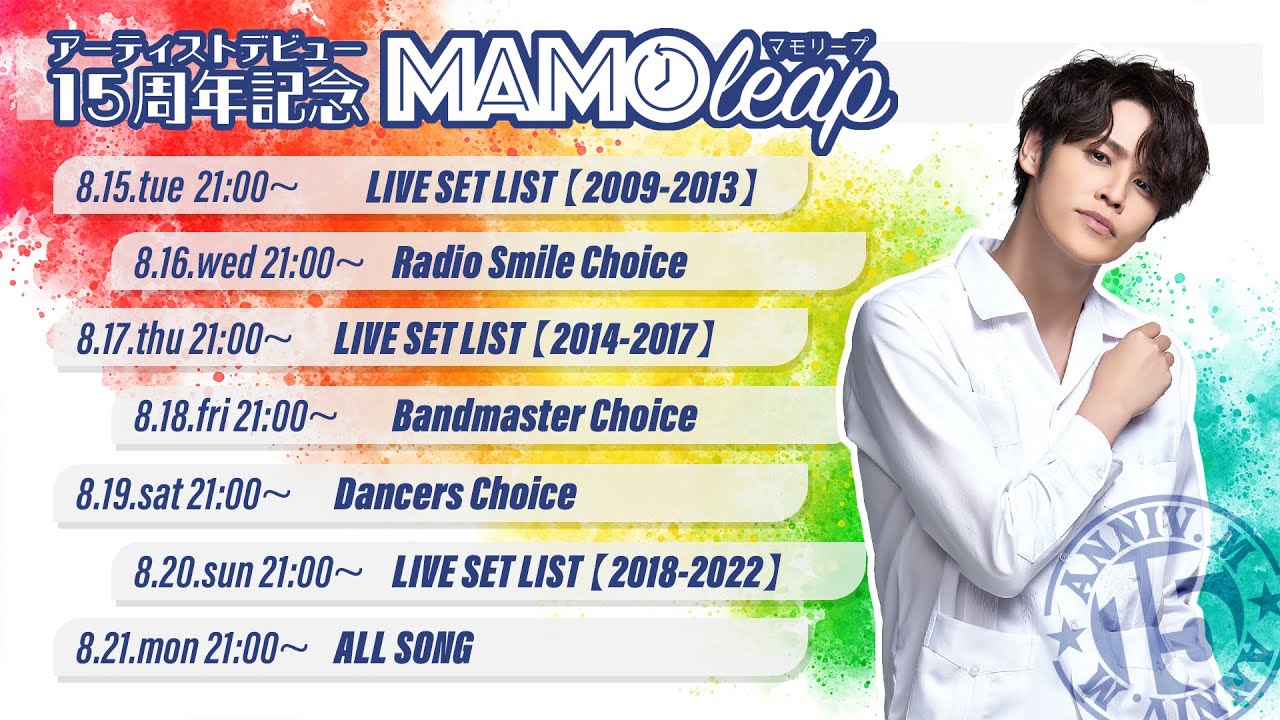 アーティストデビュー
15周年記念

MAMO leap マモリープ

8.15.tue 21:00〜 LIVE SET LIST【2009-2013】

8.16.wed 21:00〜 Radio Smile Choice

8.17.thu 21:00〜 LIVE SET LIST【2014-2017】

8.18.fri 21:00〜 Bandmaster Choice

8.19.sat 21:00〜 Dancers Choice

8.20.sun 21:00〜 LIVE SET LIST【2018-2022】

8.21.mon 21:00〜 ALL SONG

ANNIV. M 15 ANNIV. M